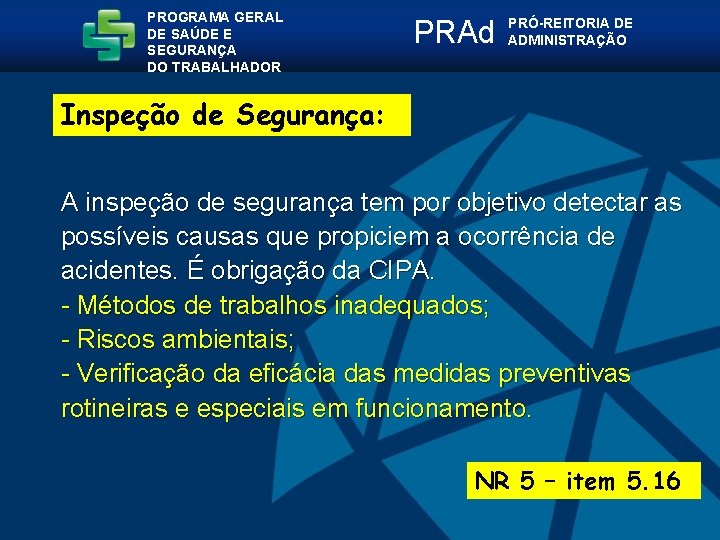 PROGRAMA GERAL DE SAÚDE E SEGURANÇA DO TRABALHADOR

PRAd PRÓ-REITORIA DE ADMINISTRAÇÃO

Inspeção de Segurança:

A inspeção de segurança tem por objetivo detectar as possíveis causas que propiciem a ocorrência de acidentes. É obrigação da CIPA.
- Métodos de trabalhos inadequados;
- Riscos ambientais;
- Verificação da eficácia das medidas preventivas rotineiras e especiais em funcionamento.

NR 5 – item 5.16